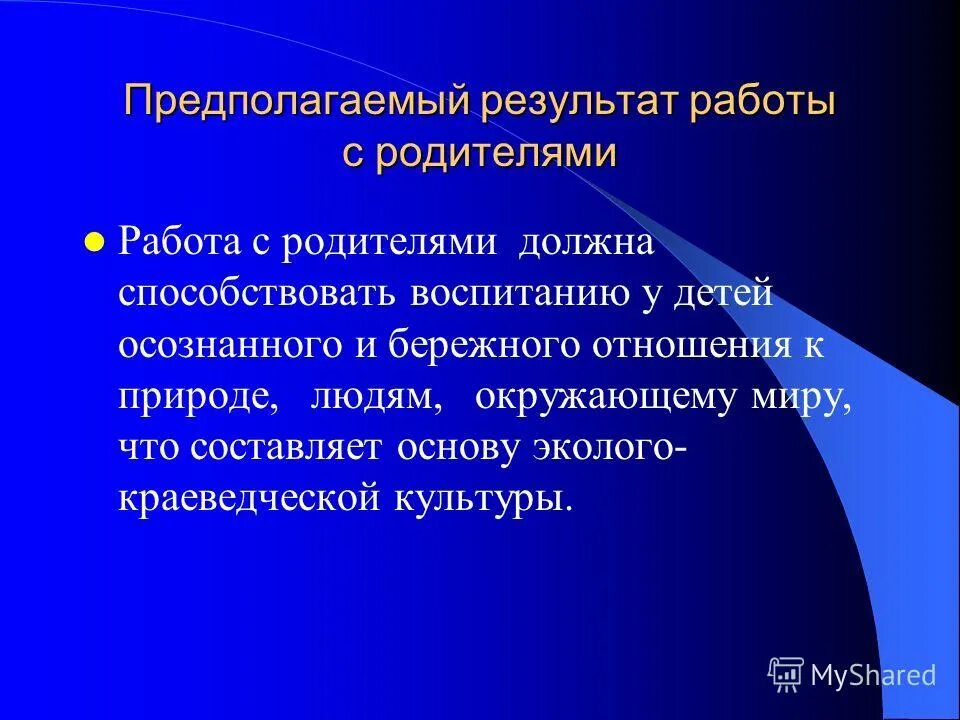 Предполагаемый результат работы с родителями

Работа с родителями должна способствовать воспитанию у детей осознанного и бережного отношения к природе, людям, окружающему миру, что составляет основу эколого-краеведческой культуры.

MyShared